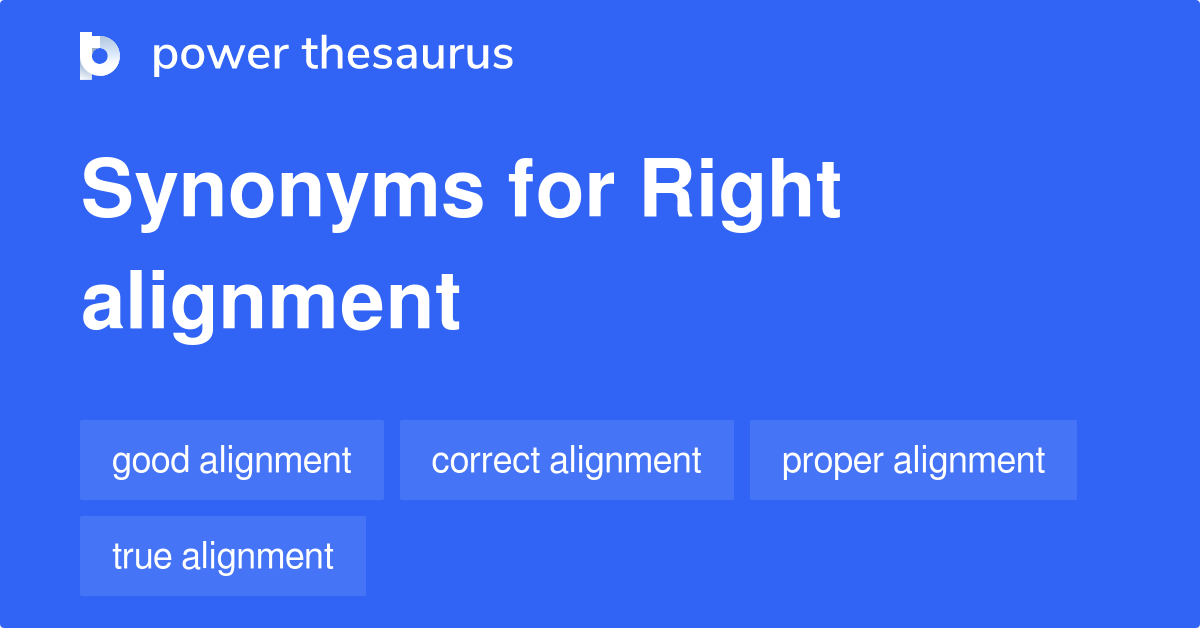 power thesaurus

Synonyms for Right alignment

good alignment
correct alignment
proper alignment
true alignment